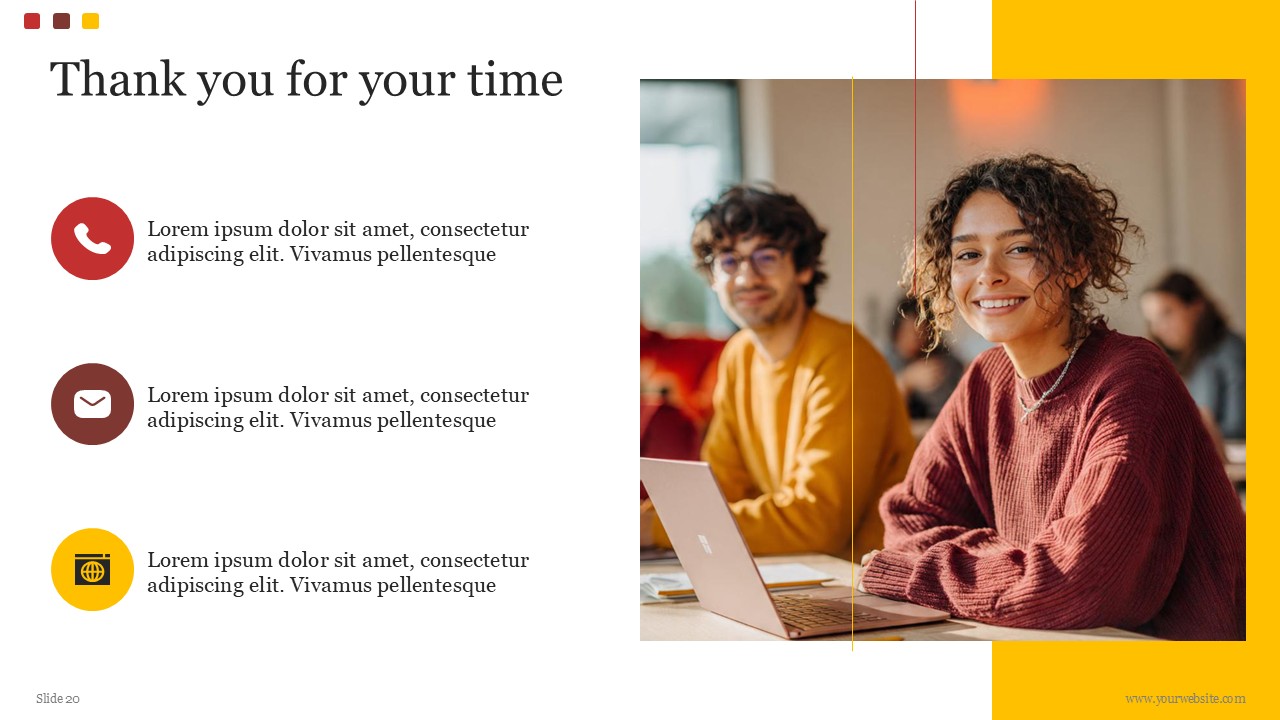 Thank you for your time

Lorem ipsum dolor sit amet, consectetur adipiscing elit. Vivamus pellentesque

Lorem ipsum dolor sit amet, consectetur adipiscing elit. Vivamus pellentesque

Lorem ipsum dolor sit amet, consectetur adipiscing elit. Vivamus pellentesque

Slide 20

www.yourwebsite.com